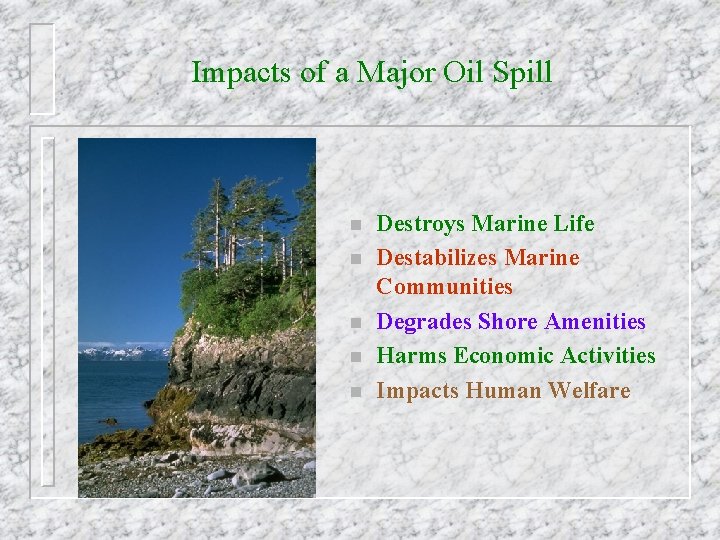 Impacts of a Major Oil Spill

- Destroys Marine Life
- Destabilizes Marine Communities
- Degrades Shore Amenities
- Harms Economic Activities
- Impacts Human Welfare